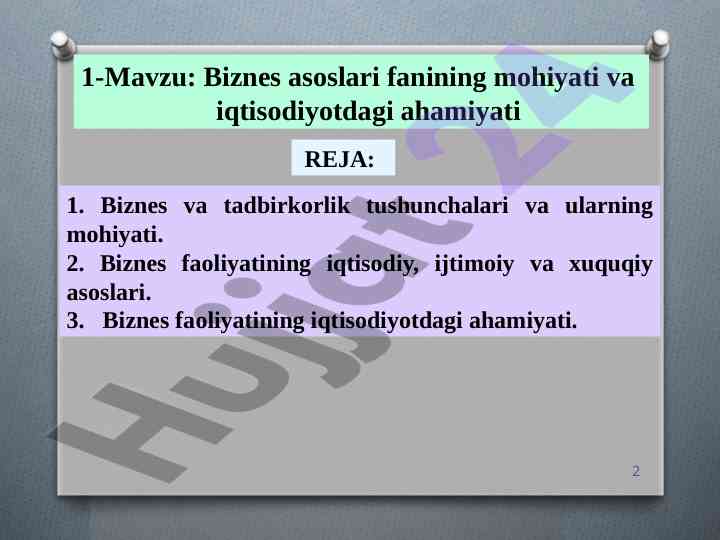 1-Mavzu: Biznes asoslari fanining mohiyati va iqtisodiyotdagi ahamiyati

REJA:

1. Biznes va tadbirkorlik tushunchalari va ularning mohiyati.
2. Biznes faoliyatining iqtisodiy, ijtimoiy va xuquqiy asoslari.
3. Biznes faoliyatining iqtisodiyotdagi ahamiyati.

Hujjat24

2